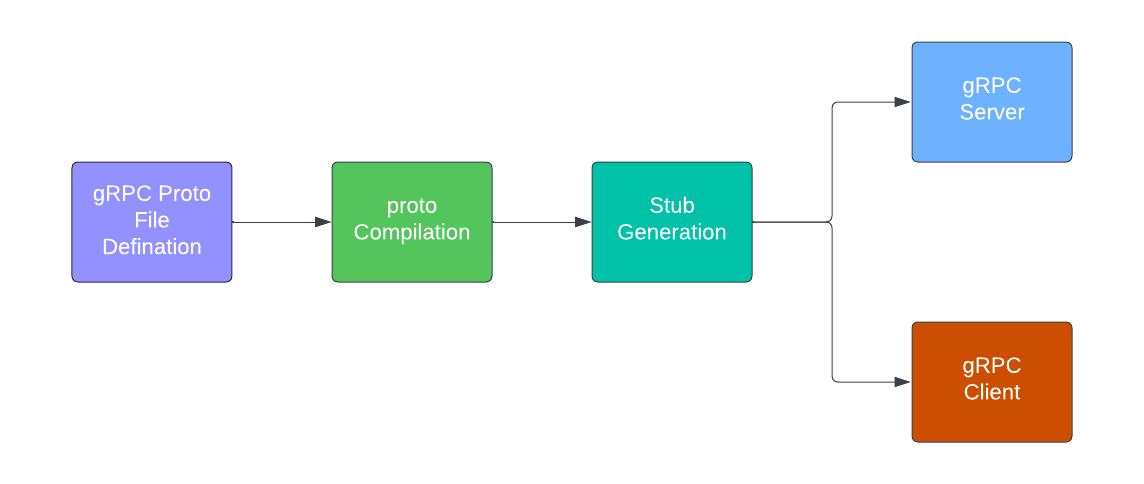 gRPC Proto File Defination

proto Compilation

Stub Generation

gRPC Server

gRPC Client